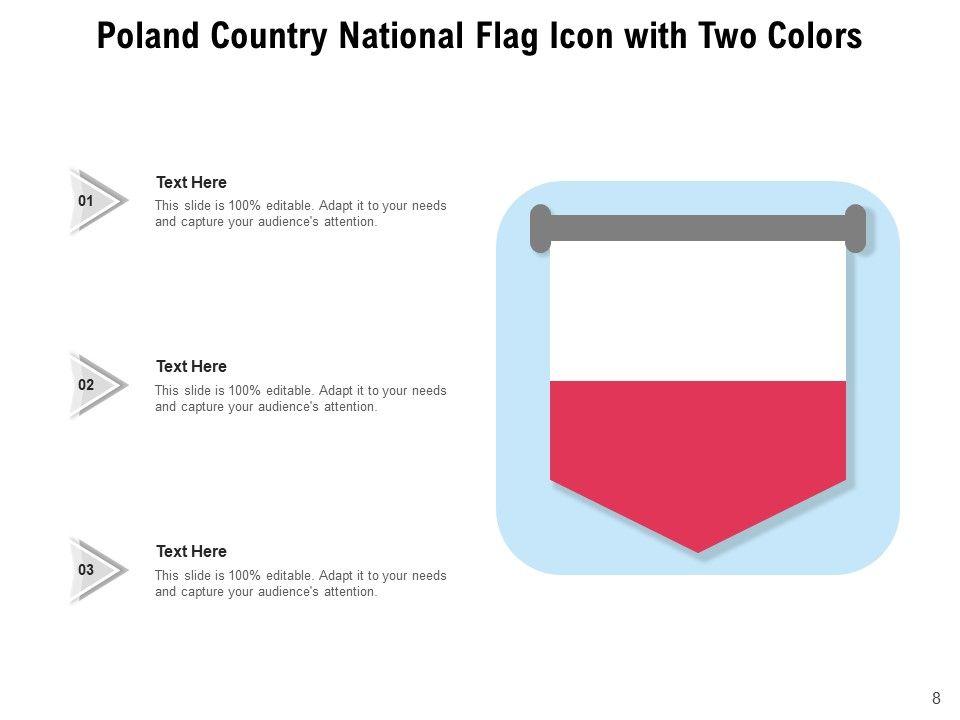 Poland Country National Flag Icon with Two Colors

01
Text Here
This slide is 100% editable. Adapt it to your needs and capture your audience's attention.

02
Text Here
This slide is 100% editable. Adapt it to your needs and capture your audience's attention.

03
Text Here
This slide is 100% editable. Adapt it to your needs and capture your audience's attention.

8